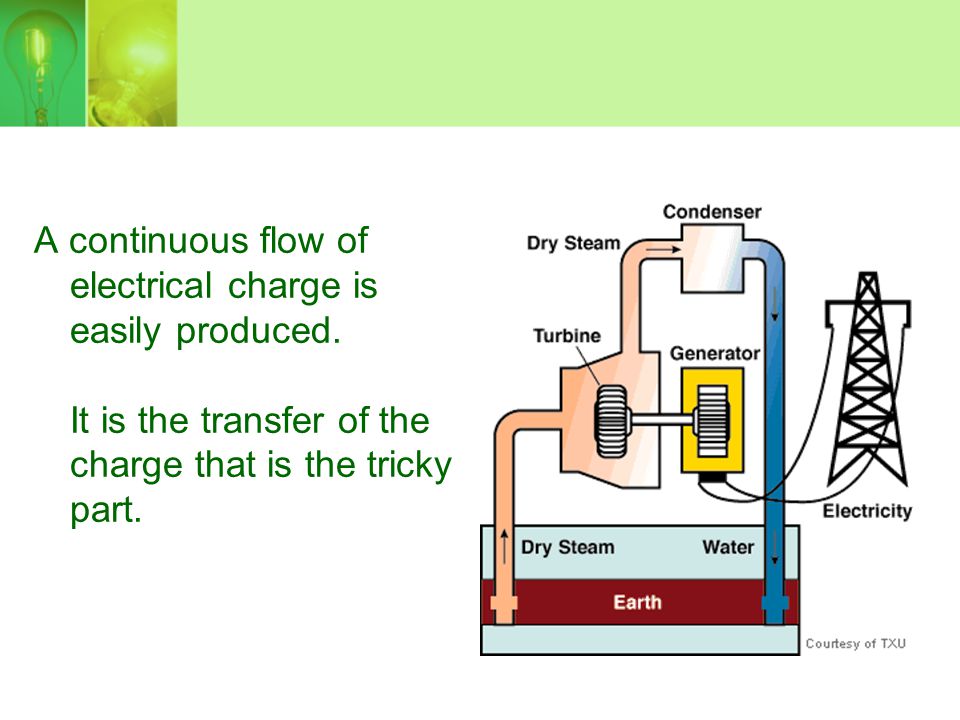 A continuous flow of electrical charge is easily produced.

It is the transfer of the charge that is the tricky part.

Condenser
Dry Steam
Turbine
Generator
Electricity
Dry Steam
Water
Earth
Courtesy of TXU